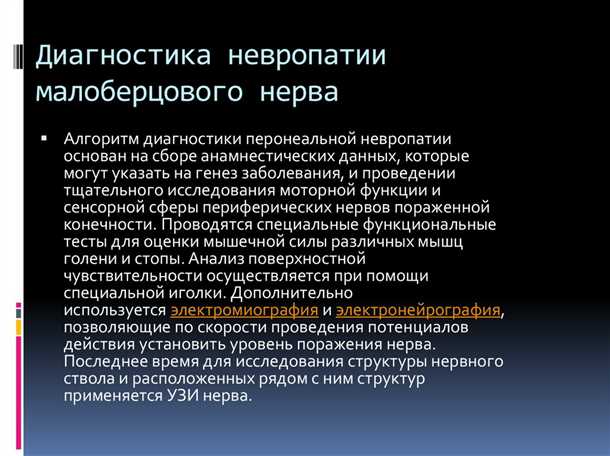 Диагностика невропатии малоберцового нерва

▪ Алгоритм диагностики перонеальной невропатии основан на сборе анамнестических данных, которые могут указать на генез заболевания, и проведении тщательного исследования моторной функции и сенсорной сферы периферических нервов пораженной конечности. Проводятся специальные функциональные тесты для оценки мышечной силы различных мышц голени и стопы. Анализ поверхностной чувствительности осуществляется при помощи специальной иголки. Дополнительно используется электромиография и электронейрография, позволяющие по скорости проведения потенциалов действия установить уровень поражения нерва. Последнее время для исследования структуры нервного ствола и расположенных рядом с ним структур применяется УЗИ нерва.